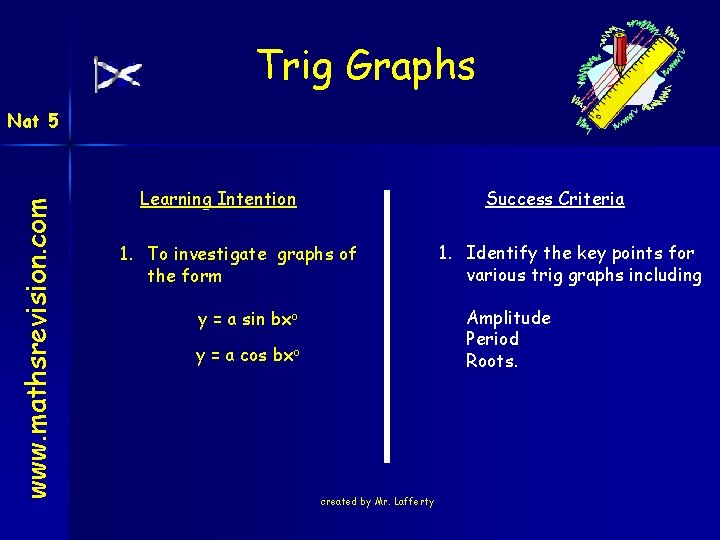 Trig Graphs

Nat 5

www.mathsrevision.com

Learning Intention

1. To investigate graphs of the form

$y = a \sin bx^o$

$y = a \cos bx^o$

Success Criteria

1. Identify the key points for various trig graphs including

Amplitude
Period
Roots.

created by Mr. Lafferty